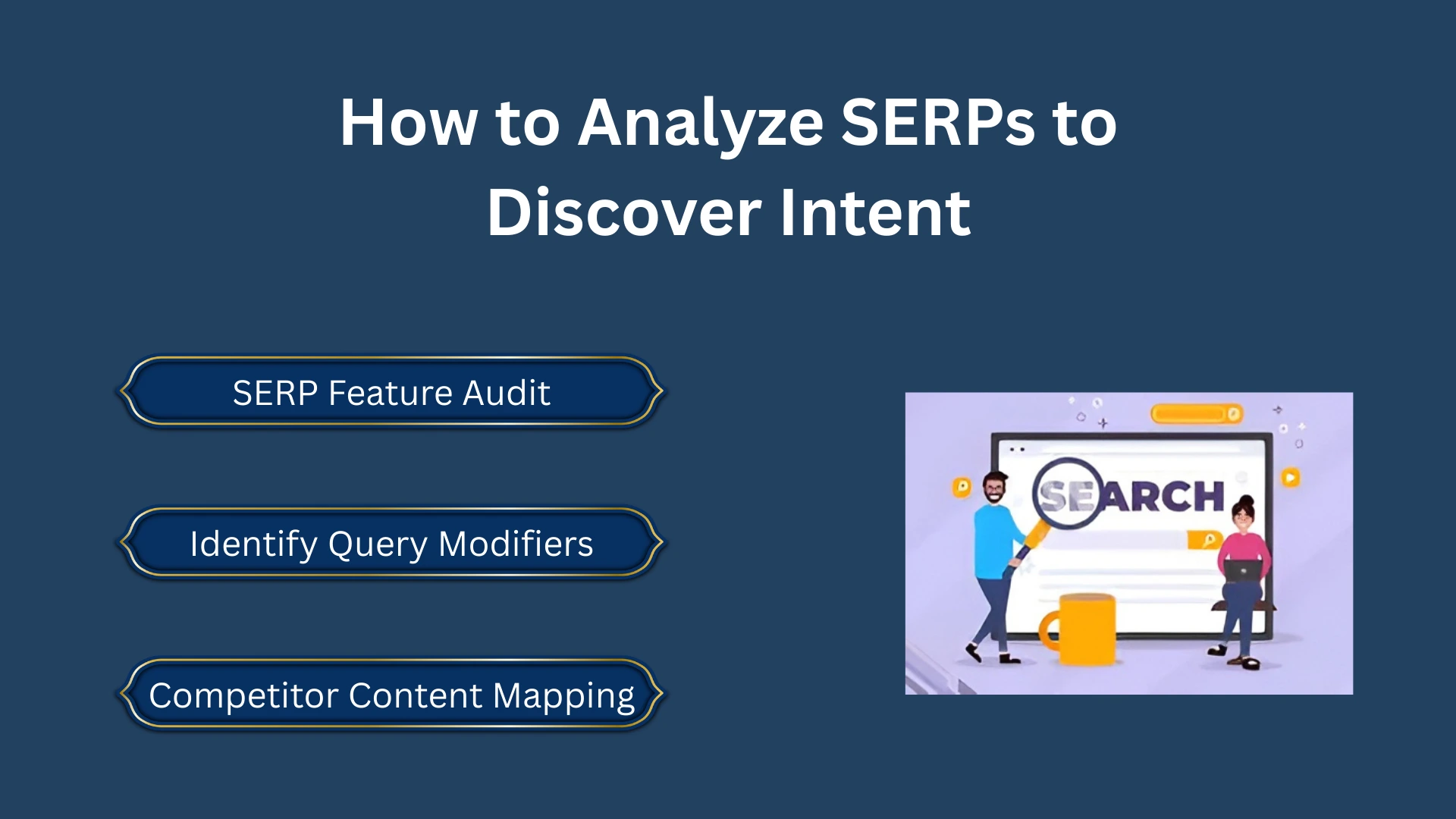 How to Analyze SERPs to Discover Intent

SERP Feature Audit

Identify Query Modifiers

Competitor Content Mapping

SEARCH